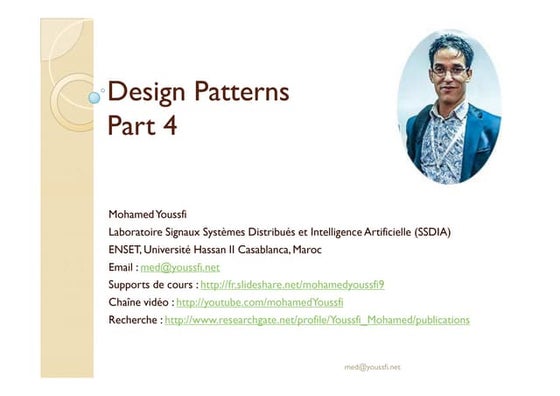 Design Patterns
Part 4

Mohamed Youssfi
Laboratoire Signaux Systèmes Distribués et Intelligence Artificielle (SSDIA)
ENSET, Université Hassan II Casablanca, Maroc
Email : med@youssfi.net
Supports de cours : http://fr.slideshare.net/mohamedyoussfi9
Chaîne vidéo : http://youtube.com/mohamedYoussfi
Recherche : http://www.researchgate.net/profile/Youssfi_Mohamed/publications

med@youssfi.net